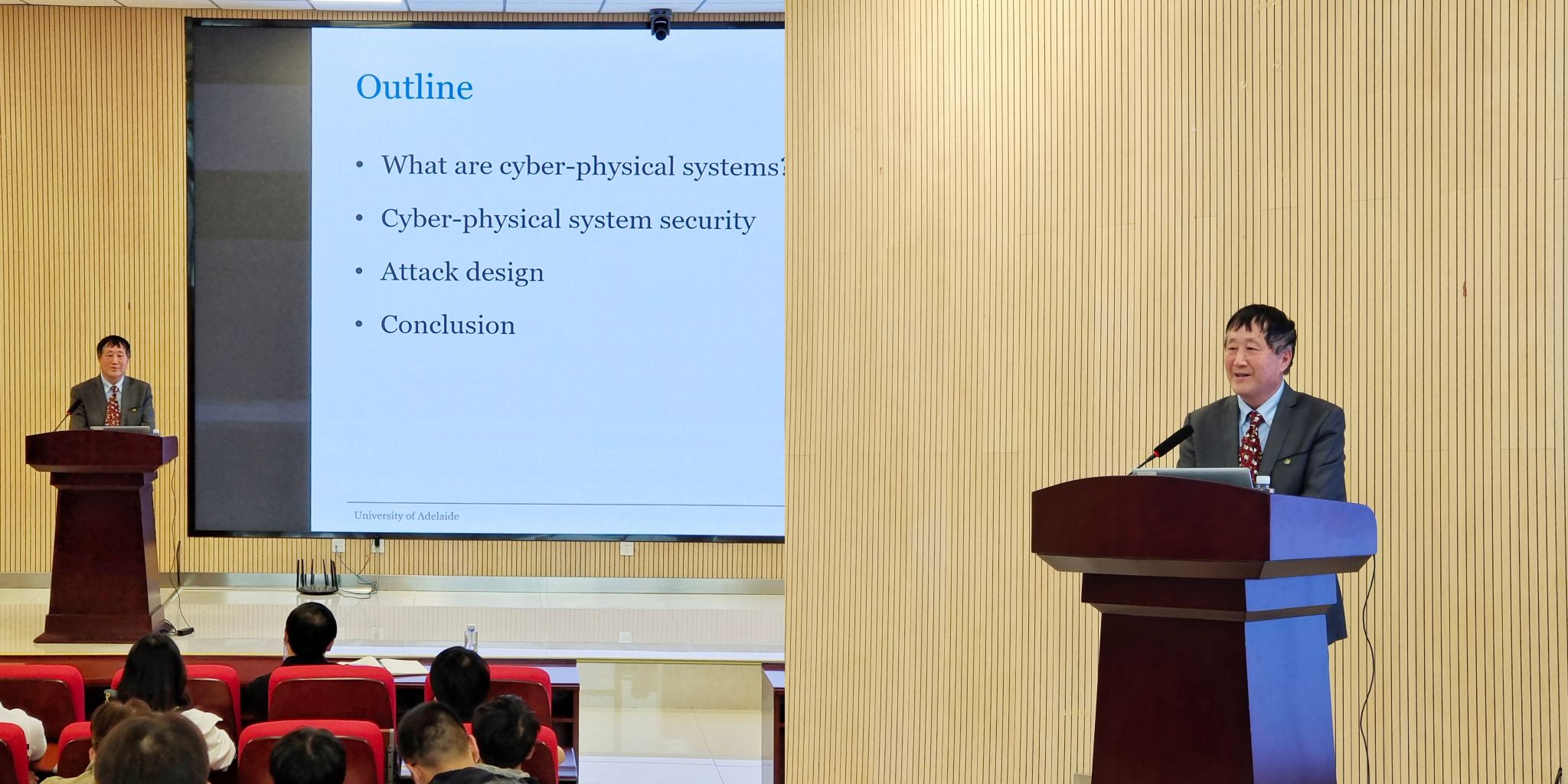 Outline

• What are cyber-physical systems?

• Cyber-physical system security

• Attack design

• Conclusion

University of Adelaide